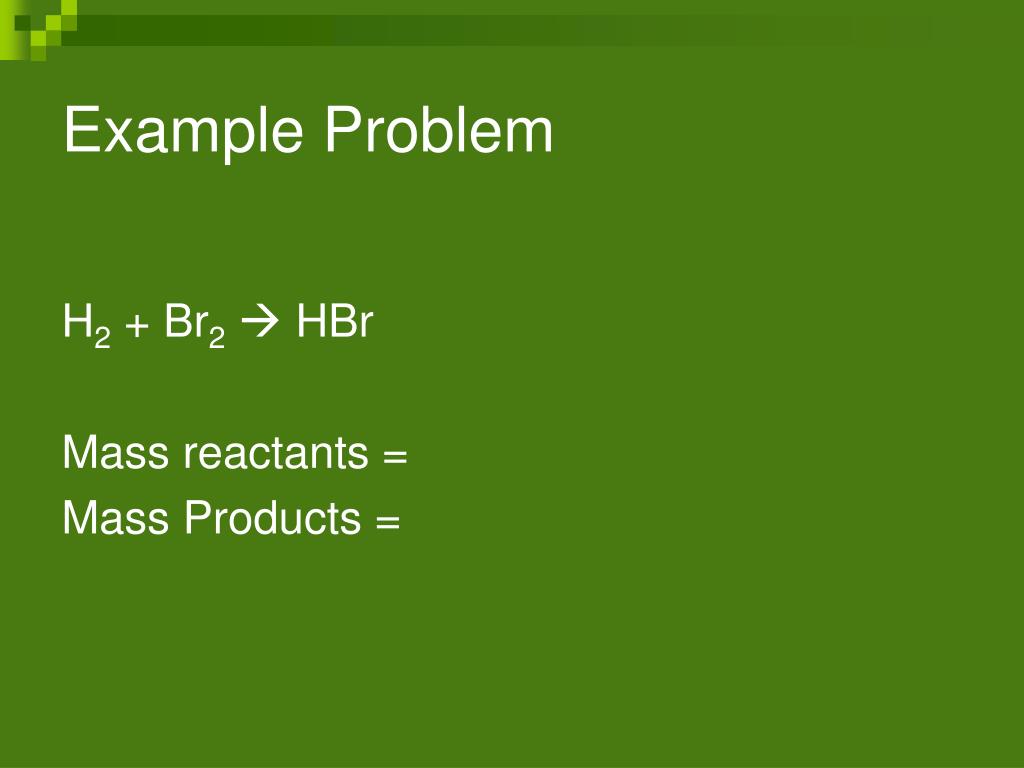 Example Problem

$H_2 + Br_2 \rightarrow HBr$

Mass reactants =
Mass Products =